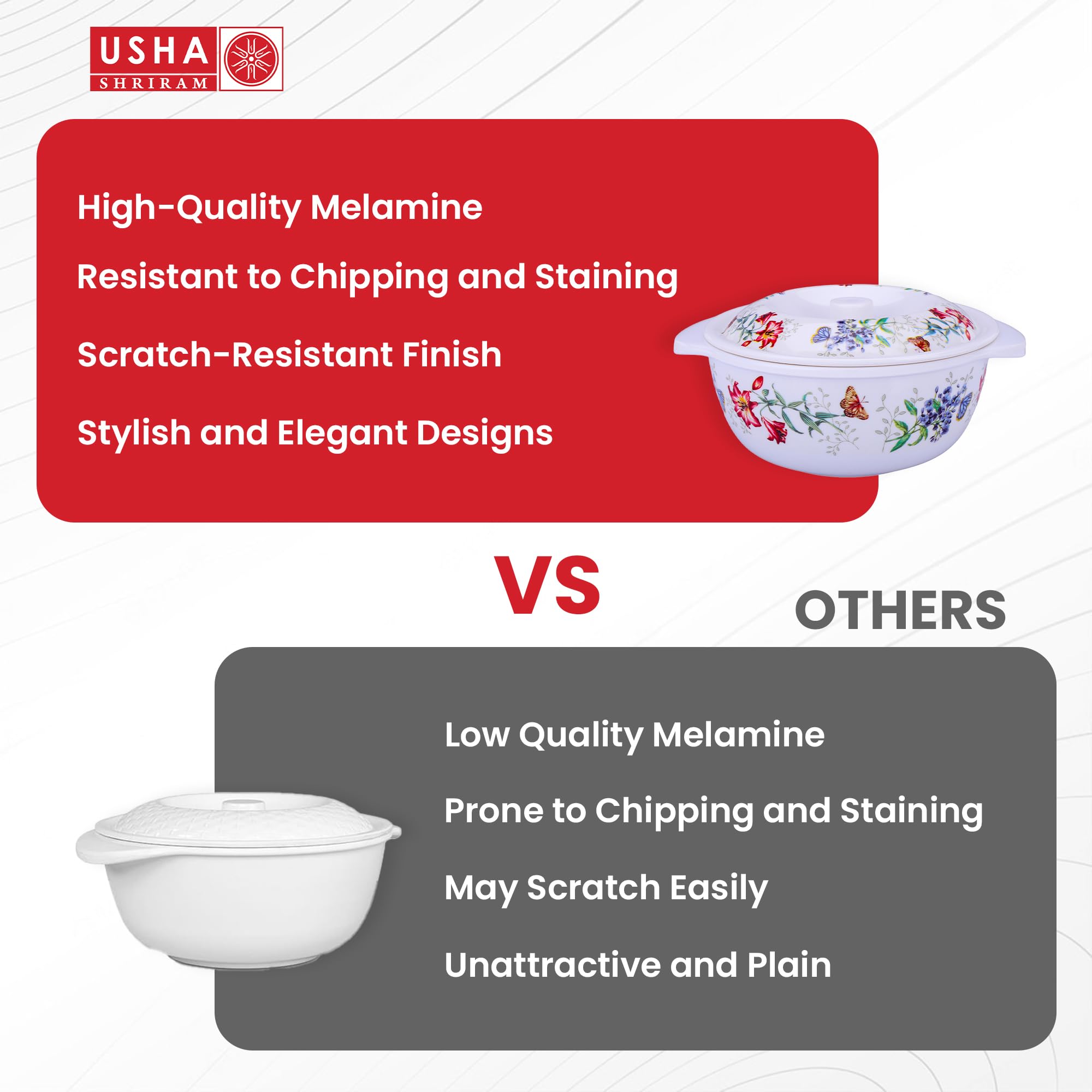 USHA
SHRIRAM

High-Quality Melamine

Resistant to Chipping and Staining

Scratch-Resistant Finish

Stylish and Elegant Designs

VS

OTHERS

Low Quality Melamine

Prone to Chipping and Staining

May Scratch Easily

Unattractive and Plain